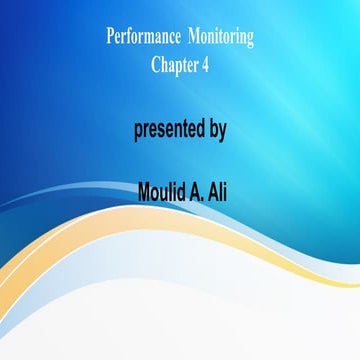 Performance Monitoring
Chapter 4

presented by

Moulid A. Ali